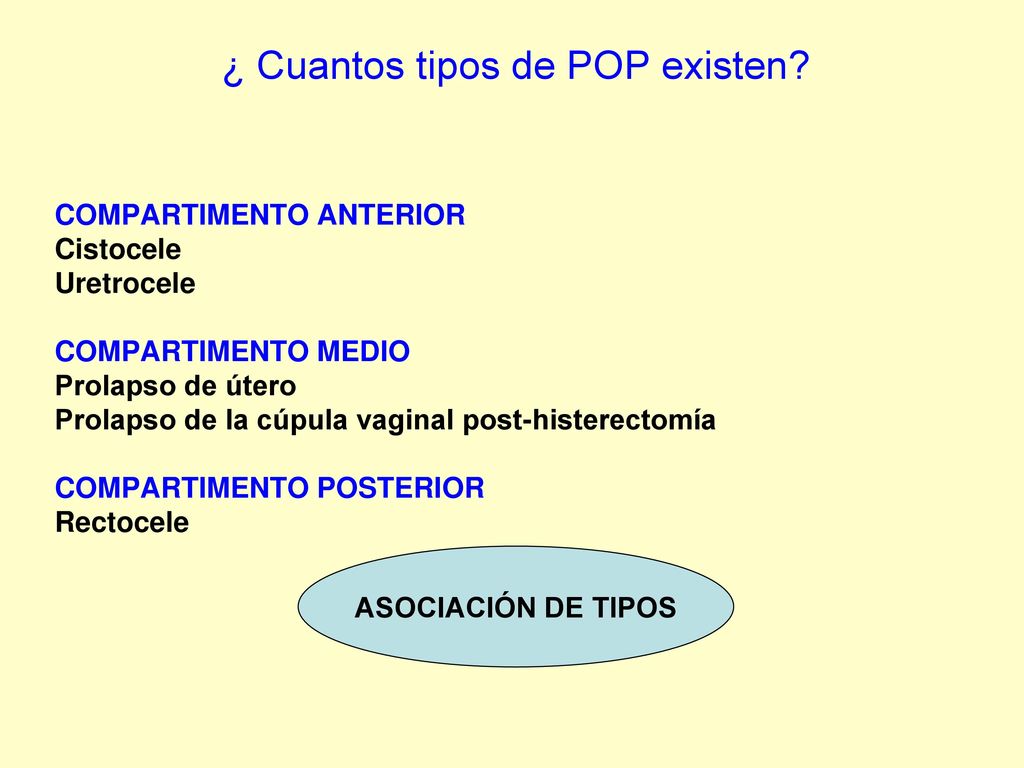 ¿ Cuantos tipos de POP existen?

COMPARTIMENTO ANTERIOR
Cistocele
Uretrocele

COMPARTIMENTO MEDIO
Prolapso de útero
Prolapso de la cúpula vaginal post-histerectomía

COMPARTIMENTO POSTERIOR
Rectocele

ASOCIACIÓN DE TIPOS